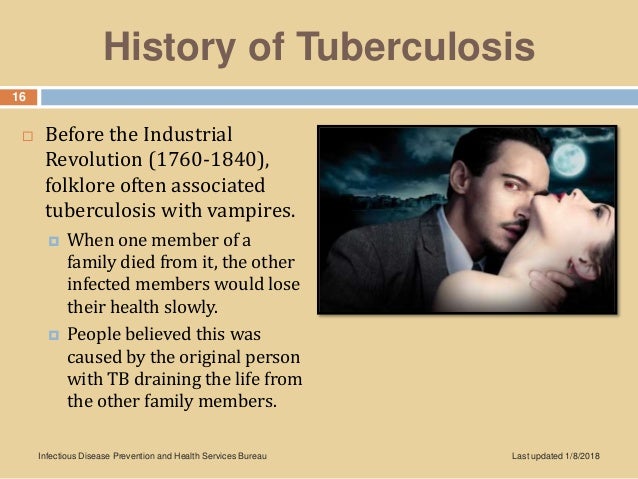 History of Tuberculosis

16

Before the Industrial Revolution (1760-1840), folklore often associated tuberculosis with vampires.

When one member of a family died from it, the other infected members would lose their health slowly.

People believed this was caused by the original person with TB draining the life from the other family members.

Infectious Disease Prevention and Health Services Bureau

Last updated 1/8/2018